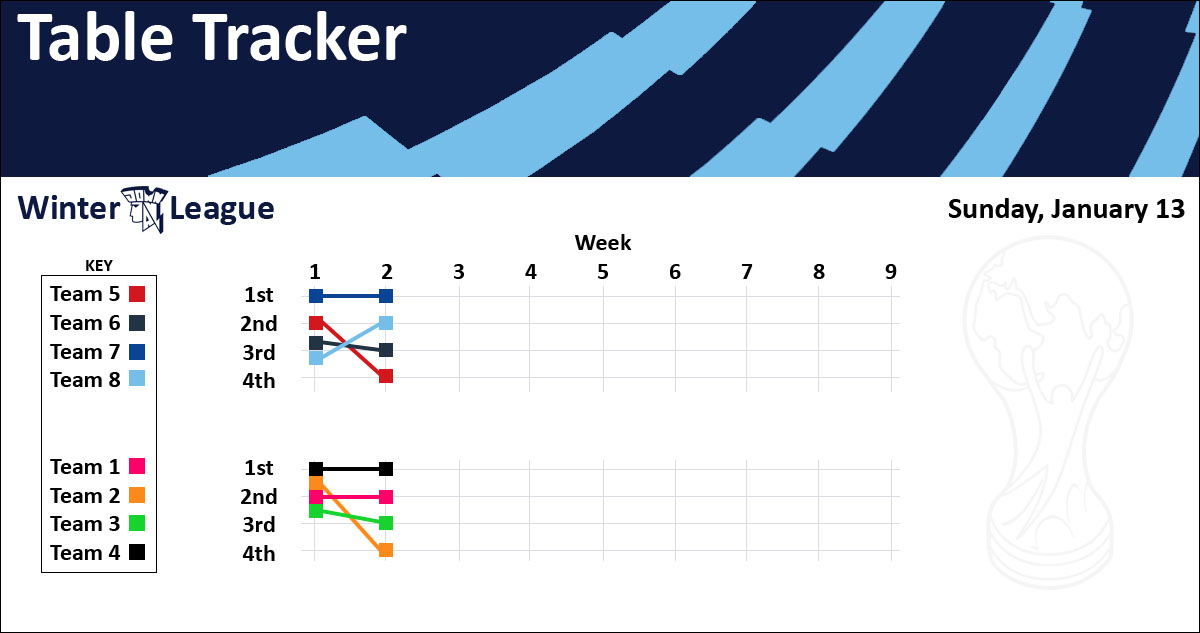 Table Tracker

Winter League

Sunday, January 13

KEY

Team 5
Team 6
Team 7
Team 8

Team 1
Team 2
Team 3
Team 4

Week

1 2 3 4 5 6 7 8 9

1st
2nd
3rd
4th

1st
2nd
3rd
4th